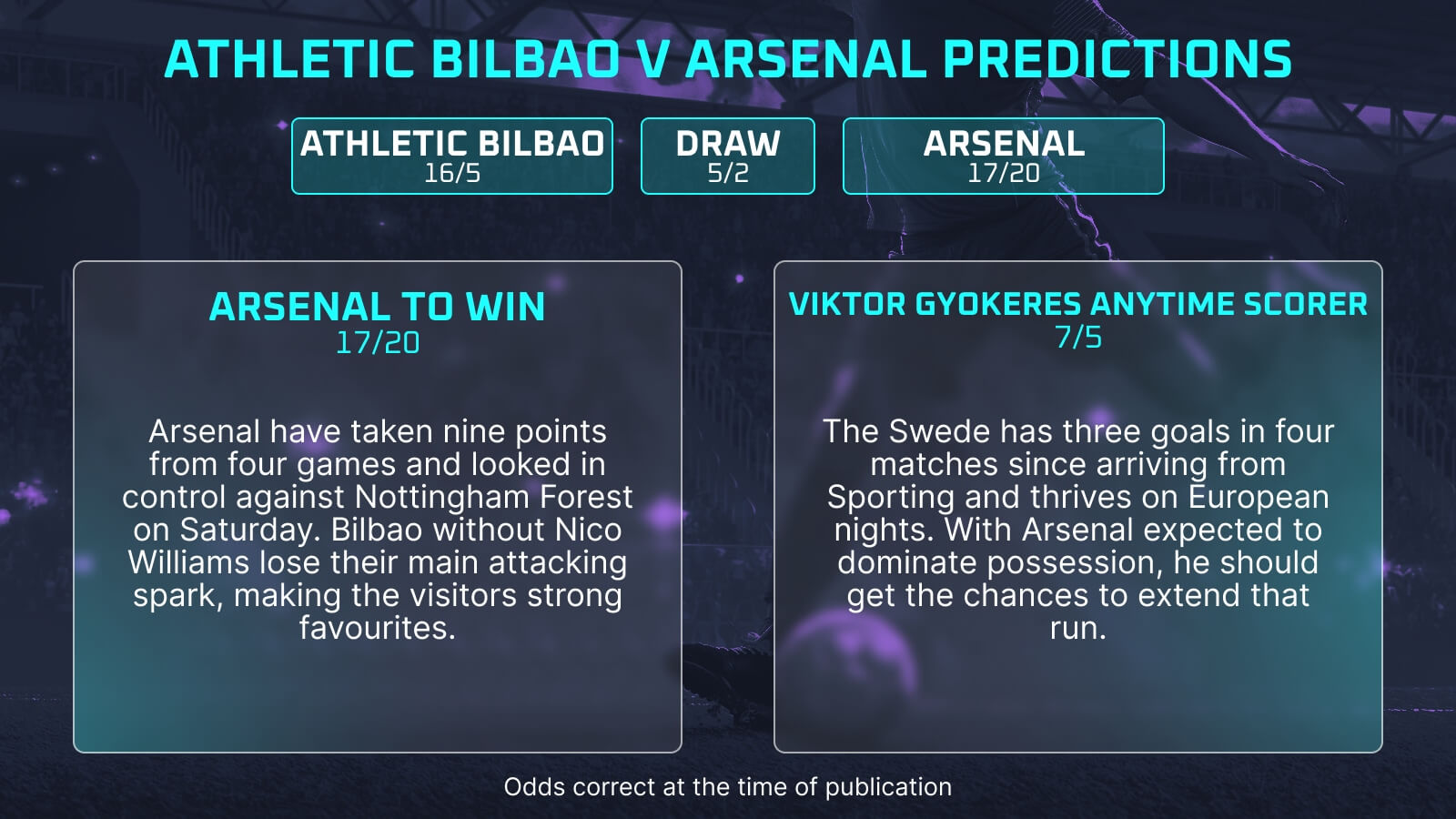 ATHLETIC BILBAO V ARSENAL PREDICTIONS

ATHLETIC BILBAO
16/5

DRAW
5/2

ARSENAL
17/20

ARSENAL TO WIN
17/20

Arsenal have taken nine points from four games and looked in control against Nottingham Forest on Saturday. Bilbao without Nico Williams lose their main attacking spark, making the visitors strong favourites.

VIKTOR GYOKERES ANYTIME SCORER
7/5

The Swede has three goals in four matches since arriving from Sporting and thrives on European nights. With Arsenal expected to dominate possession, he should get the chances to extend that run.

Odds correct at the time of publication